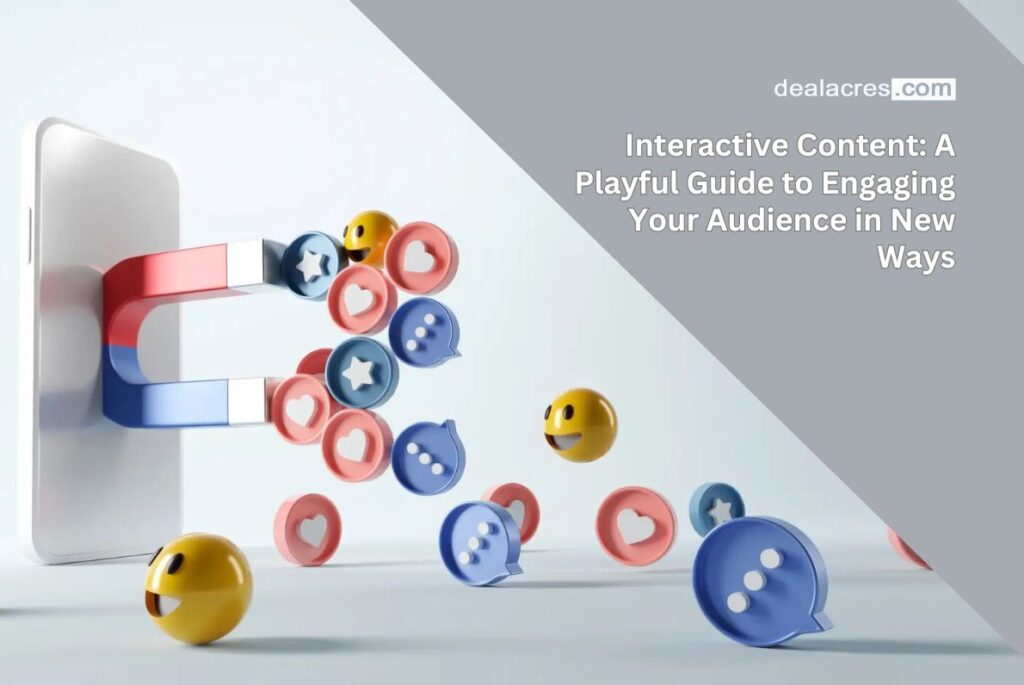 dealacres.com

Interactive Content: A Playful Guide to Engaging Your Audience in New Ways